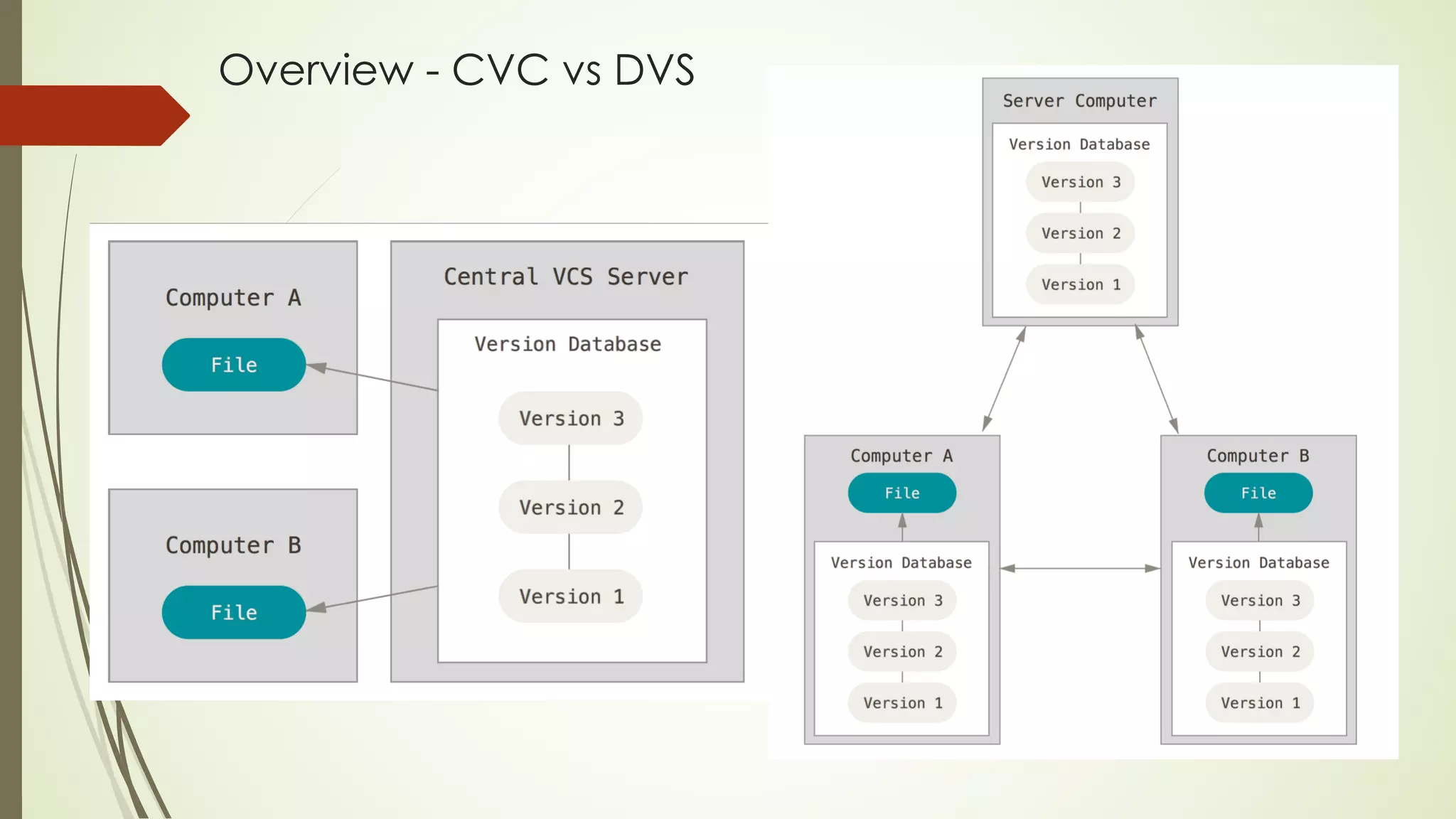 Overview - CVC vs DVS

Computer A

File

Computer B

File

Central VCS Server

Version Database

Version 3

Version 2

Version 1

Server Computer

Version Database

Version 3

Version 2

Version 1

Computer A

File

Version Database

Version 3

Version 2

Version 1

Computer B

File

Version Database

Version 3

Version 2

Version 1